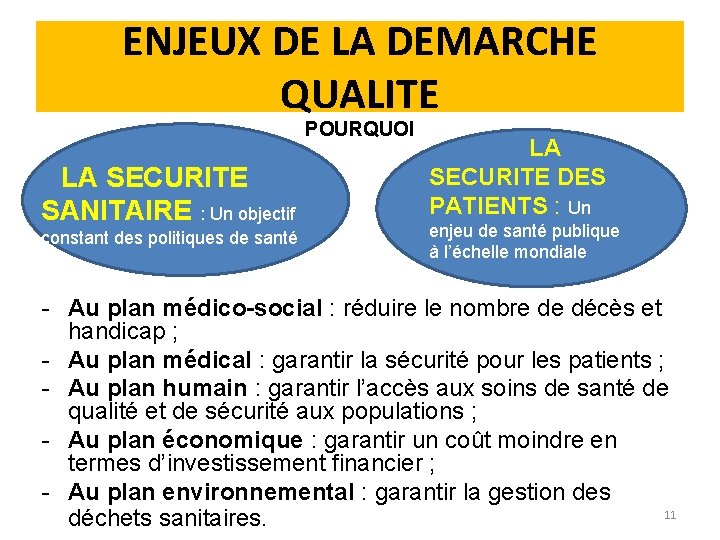 ENJEUX DE LA DEMARCHE QUALITE

POURQUOI

LA SECURITE SANITAIRE : Un objectif constant des politiques de santé

LA SECURITE DES PATIENTS : Un enjeu de santé publique à l'échelle mondiale

- Au plan médico-social : réduire le nombre de décès et handicap ;
- Au plan médical : garantir la sécurité pour les patients ;
- Au plan humain : garantir l'accès aux soins de santé de qualité et de sécurité aux populations ;
- Au plan économique : garantir un coût moindre en termes d'investissement financier ;
- Au plan environnemental : garantir la gestion des déchets sanitaires.

11